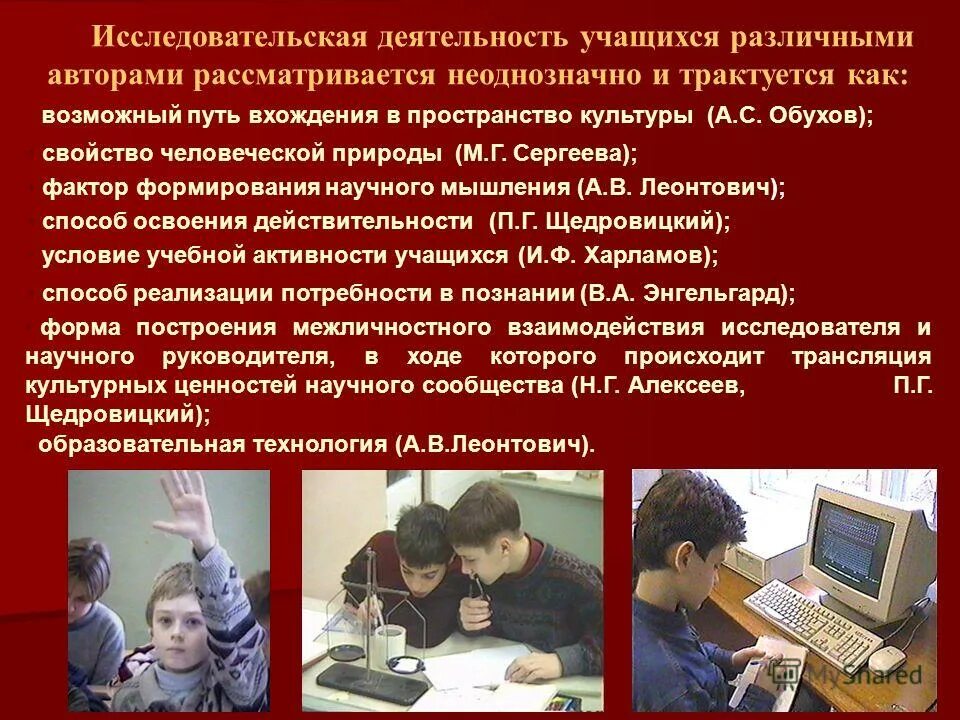 Исследовательская деятельность учащихся различными авторами рассматривается неоднозначно и трактуется как:

возможный путь вхождения в пространство культуры (А.С. Обухов);

свойство человеческой природы (М.Г. Сергеева);

фактор формирования научного мышления (А.В. Леонтович);

способ освоения действительности (П.Г. Щедровицкий);

условие учебной активности учащихся (И.Ф. Харламов);

способ реализации потребности в познании (В.А. Энгельгард);

форма построения межличностного взаимодействия исследователя и научного руководителя, в ходе которого происходит трансляция культурных ценностей научного сообщества (Н.Г. Алексеев, П.Г. Щедровицкий);

образовательная технология (А.В.Леонтович).

MyShared